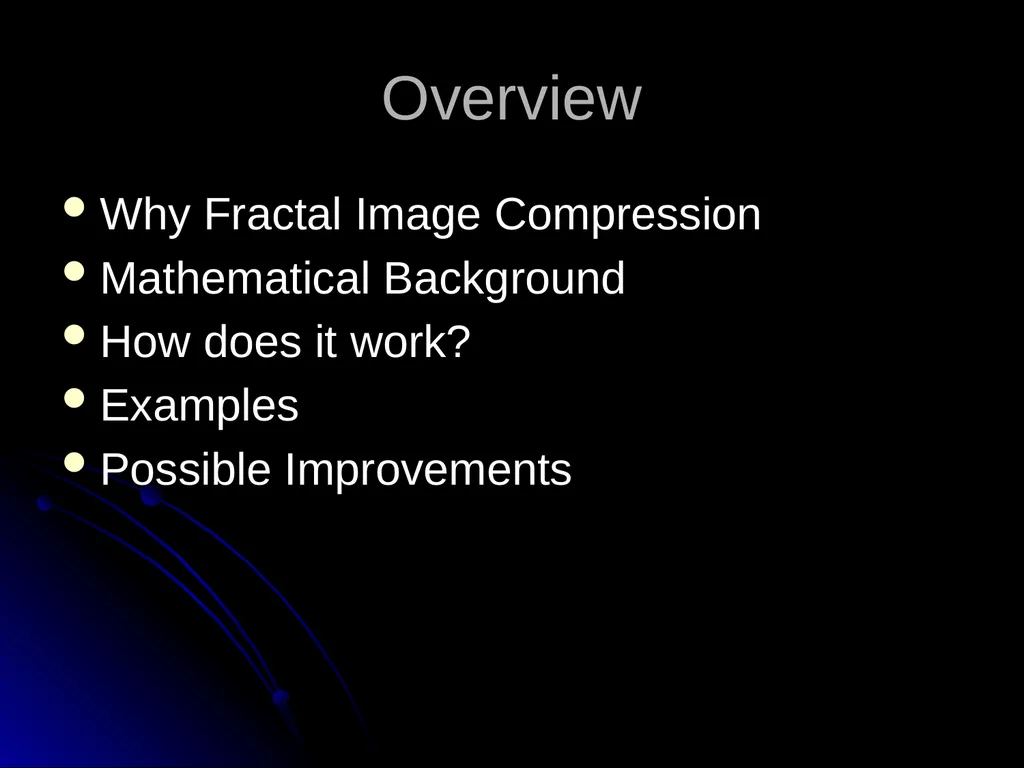 Overview

- Why Fractal Image Compression
- Mathematical Background
- How does it work?
- Examples
- Possible Improvements